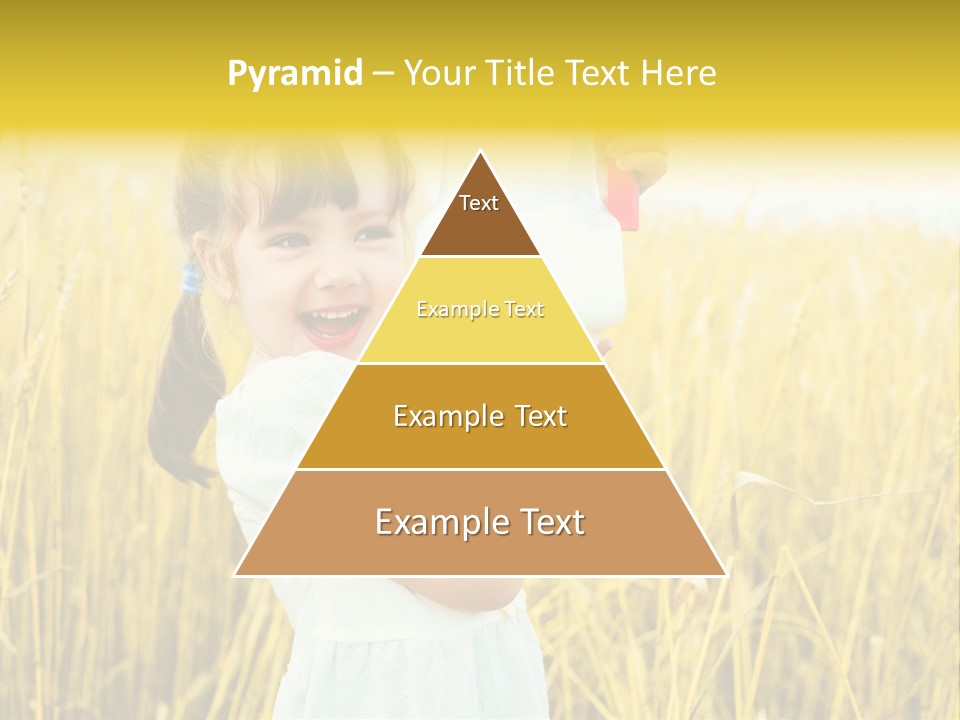 Pyramid – Your Title Text Here

Text

Example Text

Example Text

Example Text